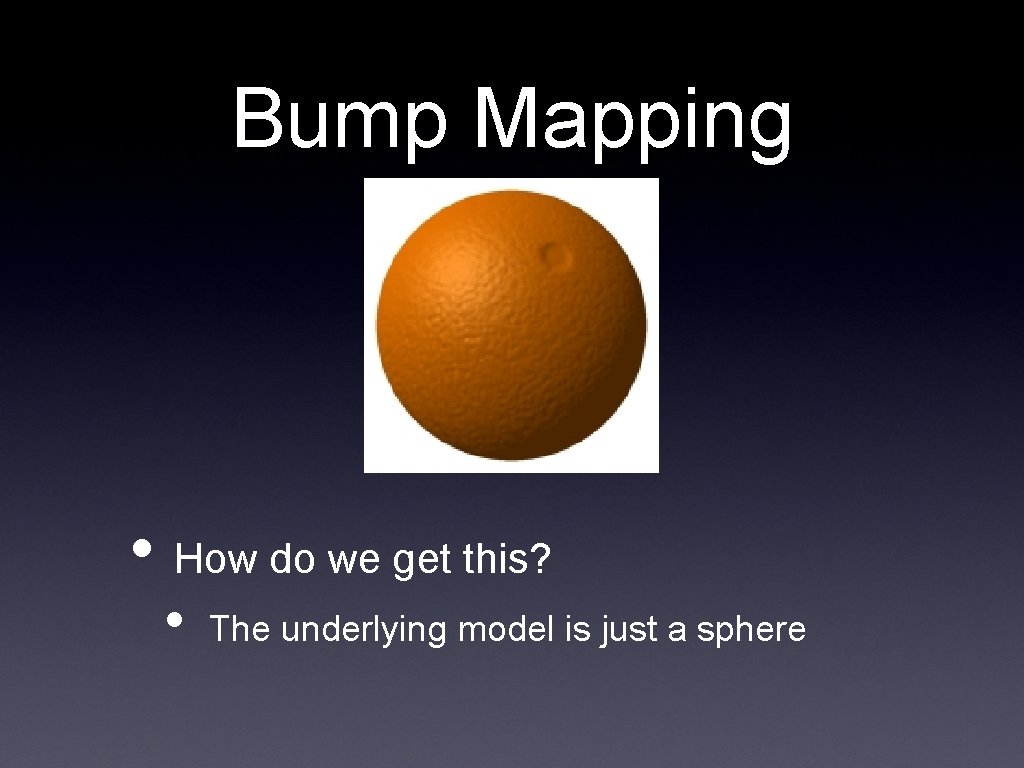 Bump Mapping

• How do we get this?
  • The underlying model is just a sphere